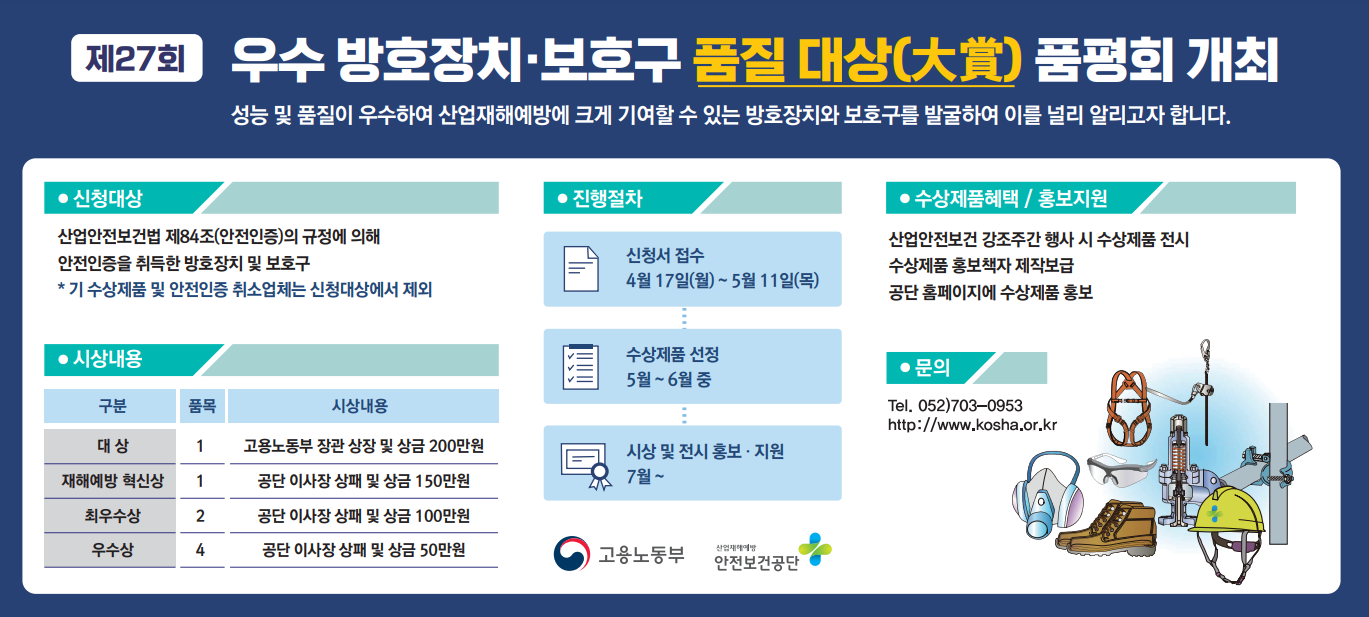 제27회 우수 방호장치·보호구 품질 대상(大賞) 품평회 개최

성능 및 품질이 우수하여 산업재해예방에 크게 기여할 수 있는 방호장치와 보호구를 발굴하여 이를 널리 알리고자 합니다.

● 신청대상

산업안전보건법 제84조(안전인증)의 규정에 의해 안전인증을 취득한 방호장치 및 보호구
* 기 수상제품 및 안전인증 취소업체는 신청대상에서 제외

● 시상내용

| 구분 | 품목 | 시상내용 |
|---|---|---|
| 대 상 | 1 | 고용노동부 장관 상장 및 상금 200만원 |
| 재해예방 혁신상 | 1 | 공단 이사장 상패 및 상금 150만원 |
| 최우수상 | 2 | 공단 이사장 상패 및 상금 100만원 |
| 우수상 | 4 | 공단 이사장 상패 및 상금 50만원 |

● 진행절차

신청서 접수
4월 17일(월) ~ 5월 11일(목)

수상제품 선정
5월 ~ 6월 중

시상 및 전시 홍보 · 지원
7월 ~

고용노동부

산업재해예방
안전보건공단

● 수상제품혜택 / 홍보지원

산업안전보건 강조주간 행사 시 수상제품 전시
수상제품 홍보책자 제작보급
공단 홈페이지에 수상제품 홍보

● 문의

Tel. 052)703-0953
http://www.kosha.or.kr